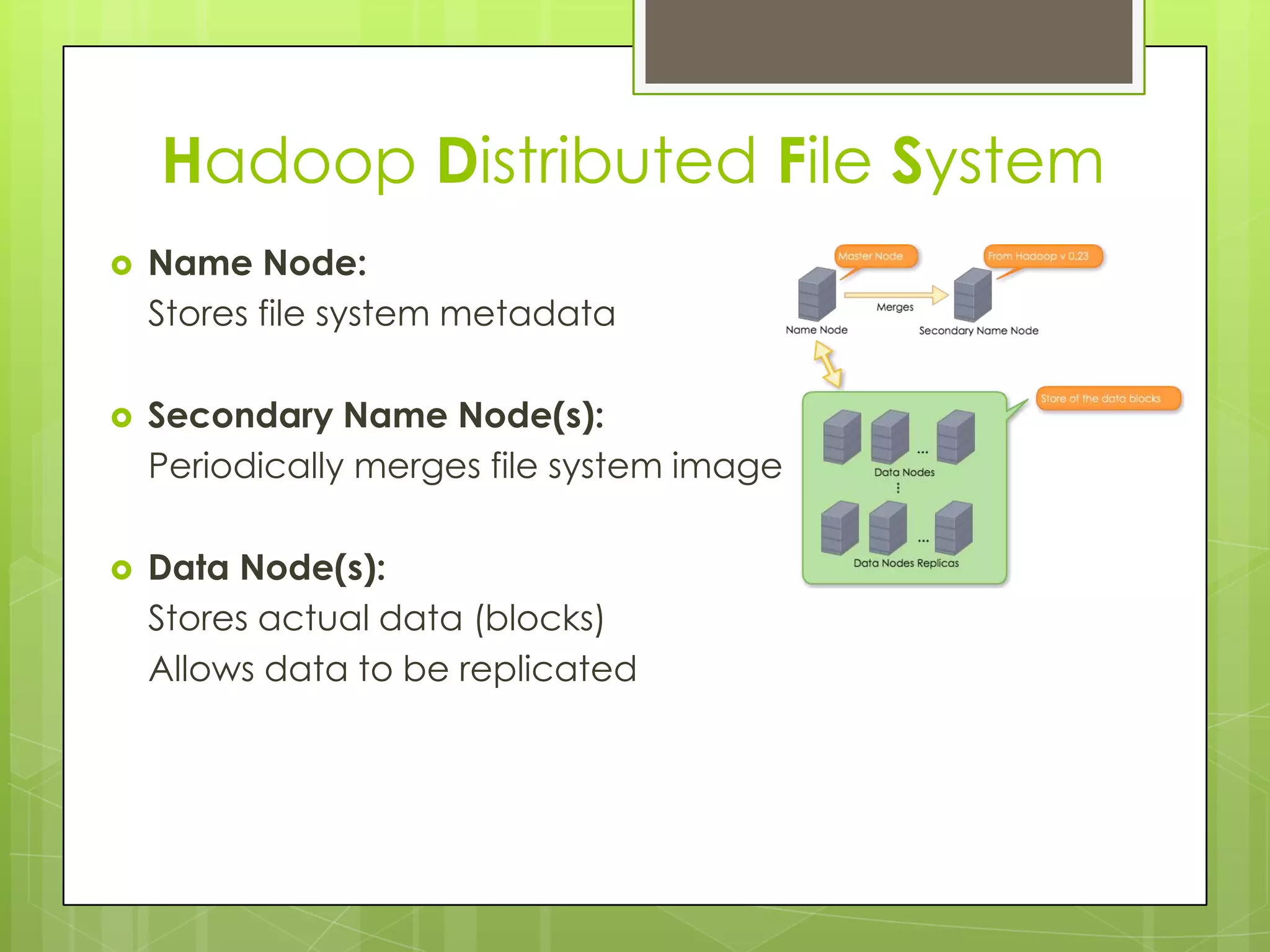 Hadoop Distributed File System

Name Node:
Stores file system metadata

Secondary Name Node(s):
Periodically merges file system image

Data Node(s):
Stores actual data (blocks)
Allows data to be replicated

Master Node
From Hadoop v 0.23
Merges
Name Node
Secondary Name Node
Store of the data blocks
...
Data Nodes
⋮
...
Data Nodes Replicas